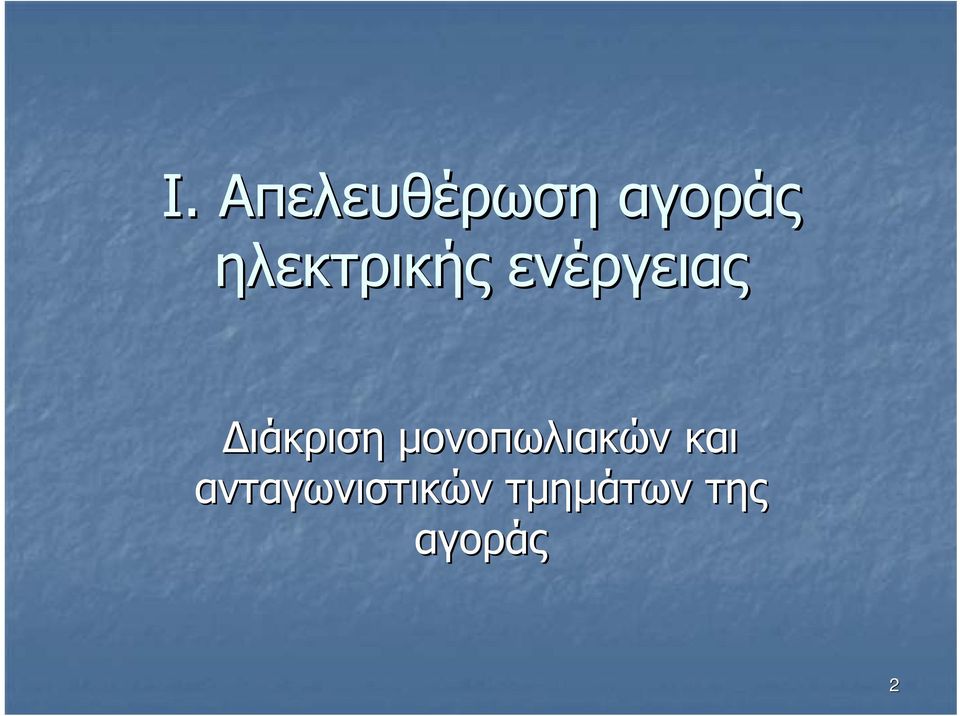 Ι. Απελευθέρωση αγοράς ηλεκτρικής ενέργειας

Διάκριση μονοπωλιακών και ανταγωνιστικών τμημάτων της αγοράς

2